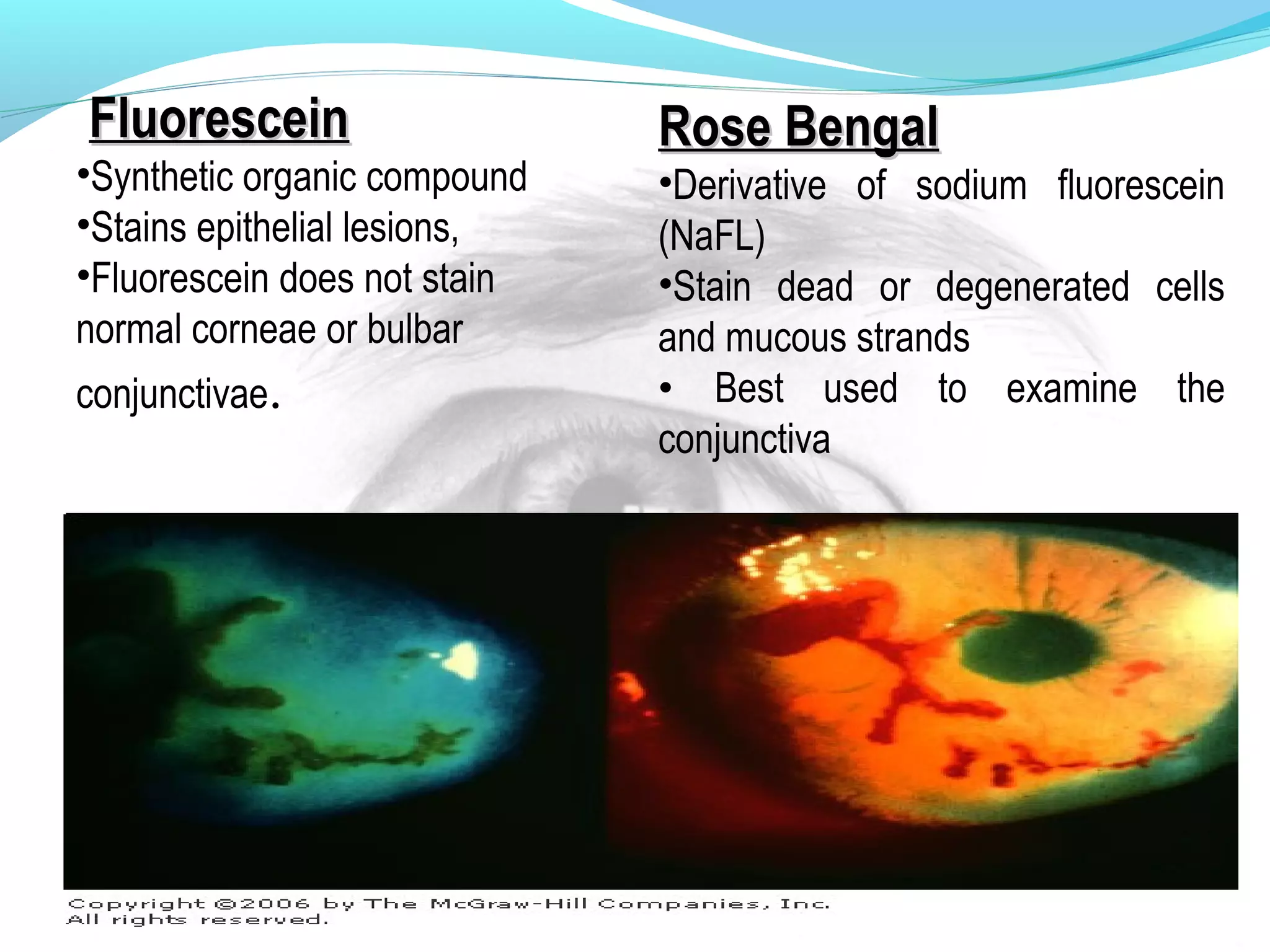 Fluorescein

•Synthetic organic compound
•Stains epithelial lesions,
•Fluorescein does not stain normal corneae or bulbar conjunctivae.

Rose Bengal

•Derivative of sodium fluorescein (NaFL)
•Stain dead or degenerated cells and mucous strands
• Best used to examine the conjunctiva

Copyright ©2006 by The McGraw-Hill Companies, Inc.
All rights reserved.